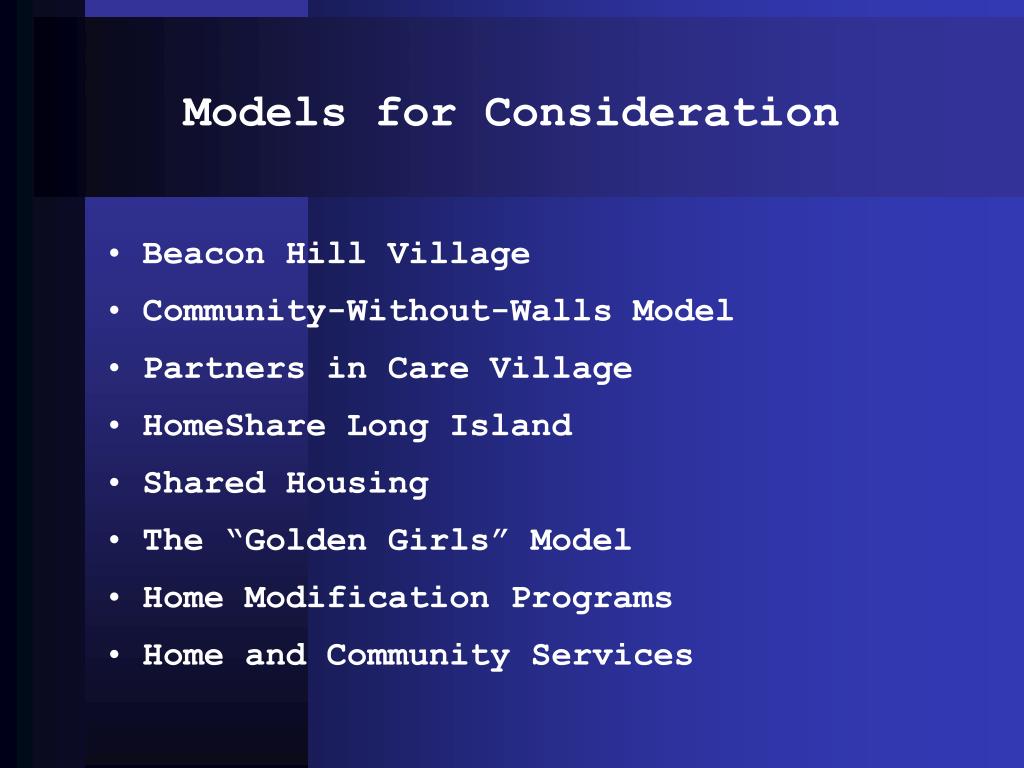 Models for Consideration

• Beacon Hill Village
• Community-Without-Walls Model
• Partners in Care Village
• HomeShare Long Island
• Shared Housing
• The “Golden Girls” Model
• Home Modification Programs
• Home and Community Services